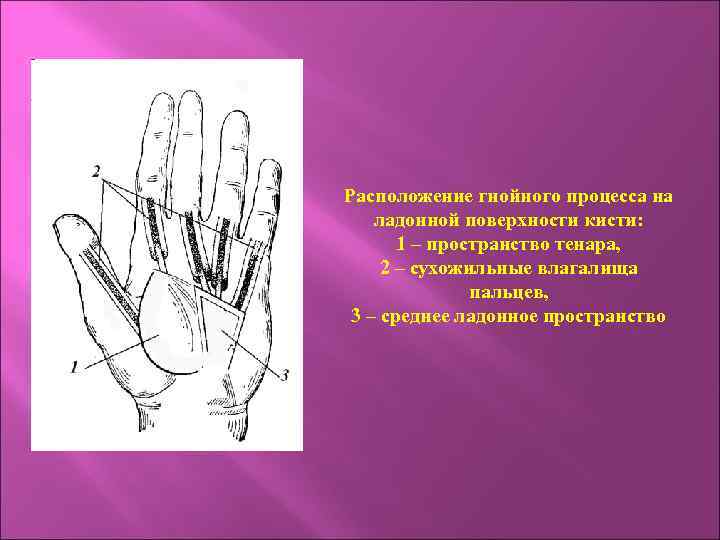 2

1

3

Расположение гнойного процесса на ладонной поверхности кисти:
1 – пространство тенара,
2 – сухожильные влагалища пальцев,
3 – среднее ладонное пространство